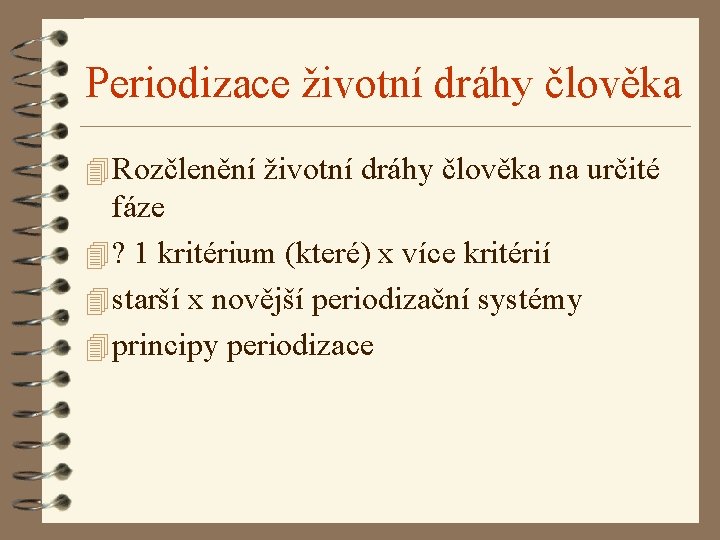 Periodizace životní dráhy člověka

Rozčlenění životní dráhy člověka na určité fáze

? 1 kritérium (které) x více kritérií

starší x novější periodizační systémy

principy periodizace